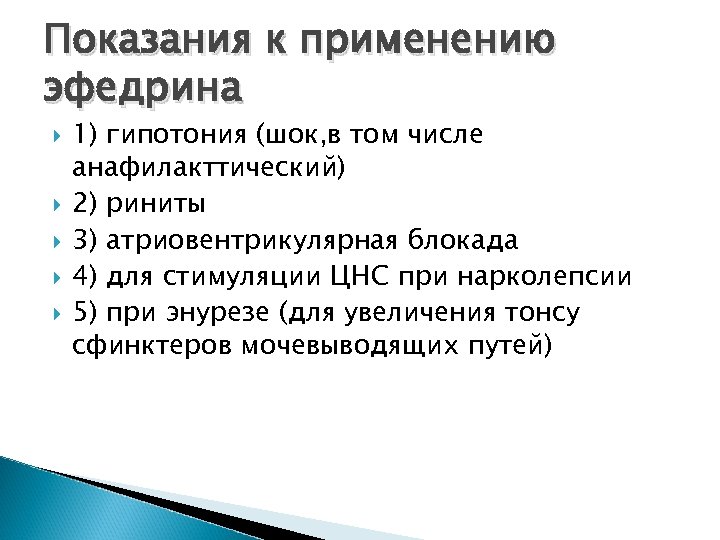 Показания к применению эфедрина

1) гипотония (шок,в том числе анафилакттический)

2) риниты

3) атриовентрикулярная блокада

4) для стимуляции ЦНС при нарколепсии

5) при энурезе (для увеличения тонсу сфинктеров мочевыводящих путей)